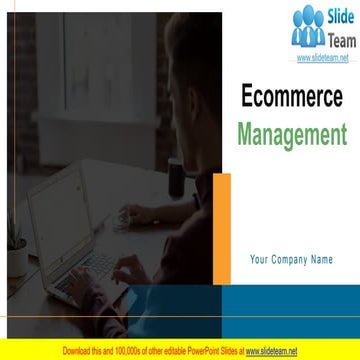 Slide Team
www.slideteam.net

Ecommerce Management

Your Company Name

Download this and 100,000s of other editable PowerPoint Slides at www.slideteam.net